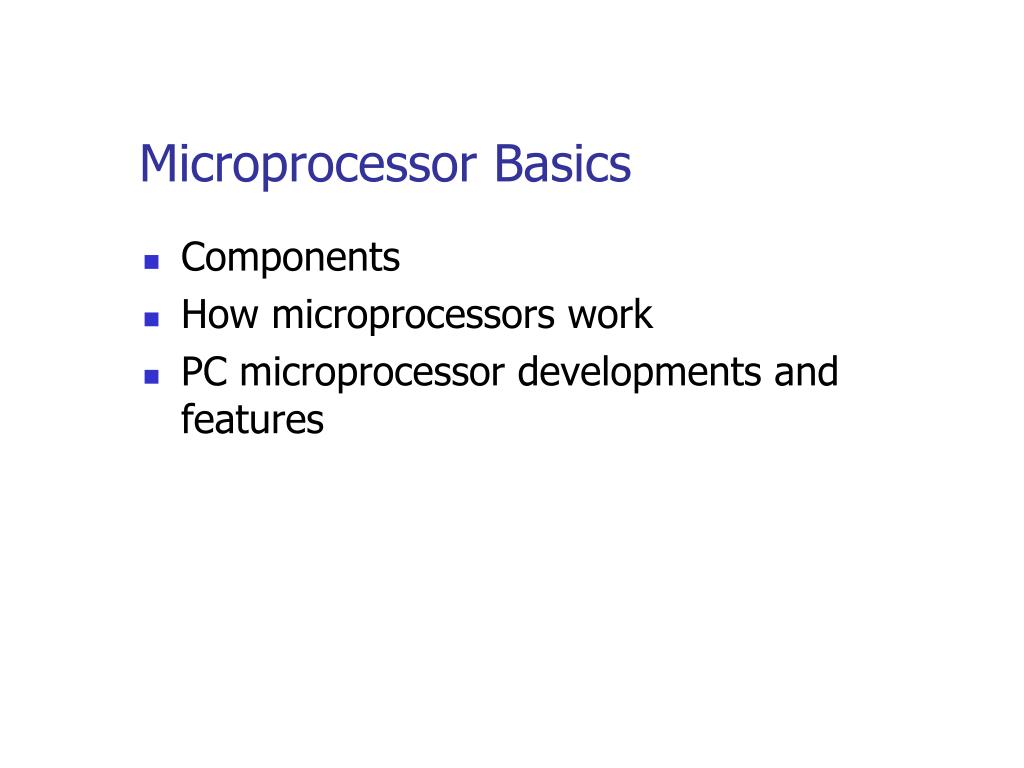 Microprocessor Basics

- Components
- How microprocessors work
- PC microprocessor developments and features